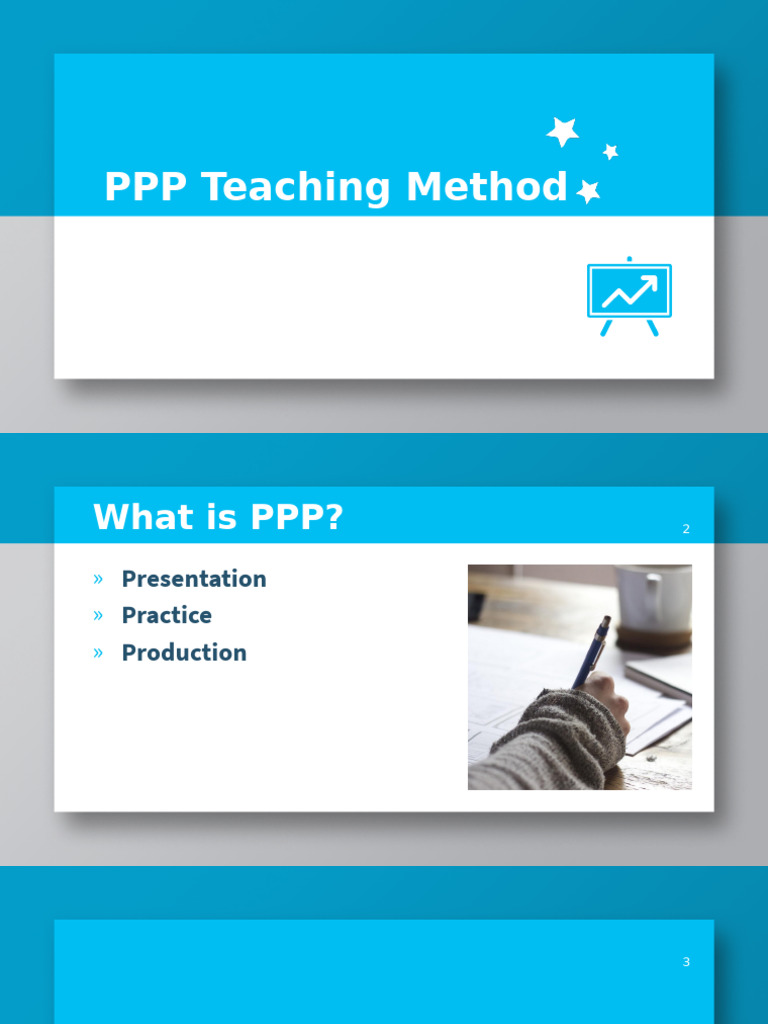 PPP Teaching Method

What is PPP?

2

» Presentation
» Practice
» Production

3